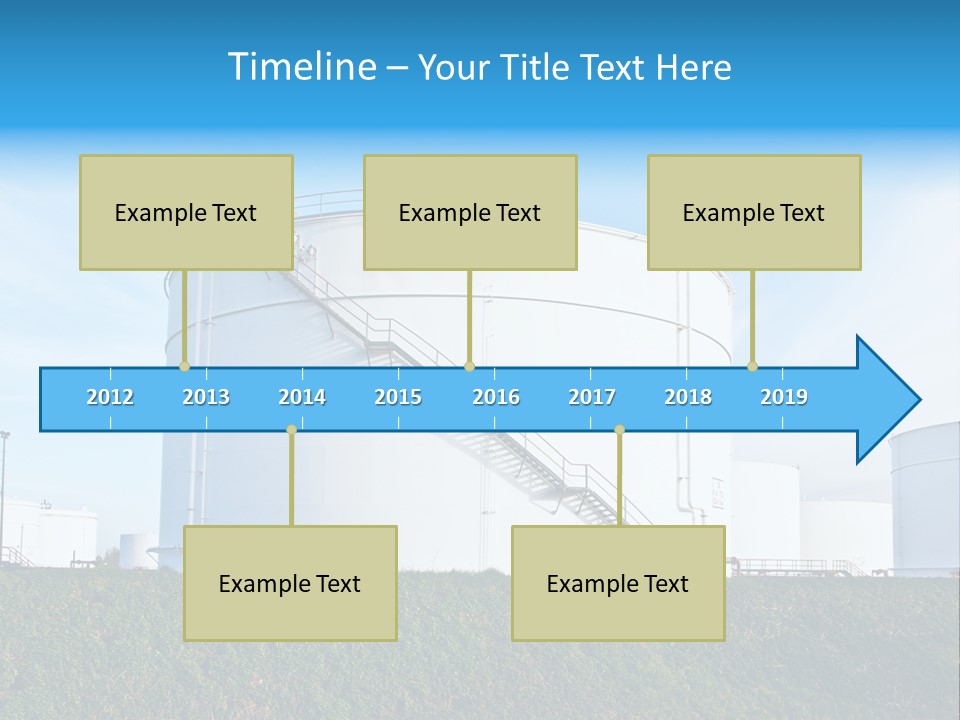 Timeline – Your Title Text Here

Example Text

Example Text

Example Text

2012 2013 2014 2015 2016 2017 2018 2019

Example Text

Example Text